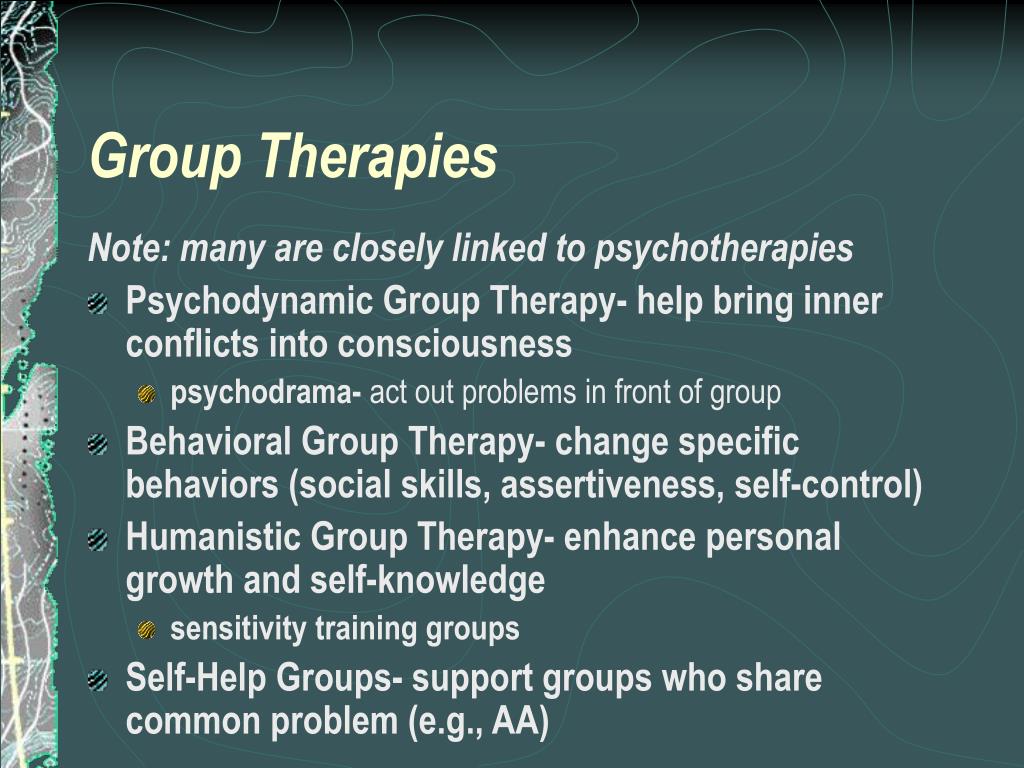 Group Therapies

Note: many are closely linked to psychotherapies

Psychodynamic Group Therapy- help bring inner conflicts into consciousness

psychodrama- act out problems in front of group

Behavioral Group Therapy- change specific behaviors (social skills, assertiveness, self-control)

Humanistic Group Therapy- enhance personal growth and self-knowledge

sensitivity training groups

Self-Help Groups- support groups who share common problem (e.g., AA)